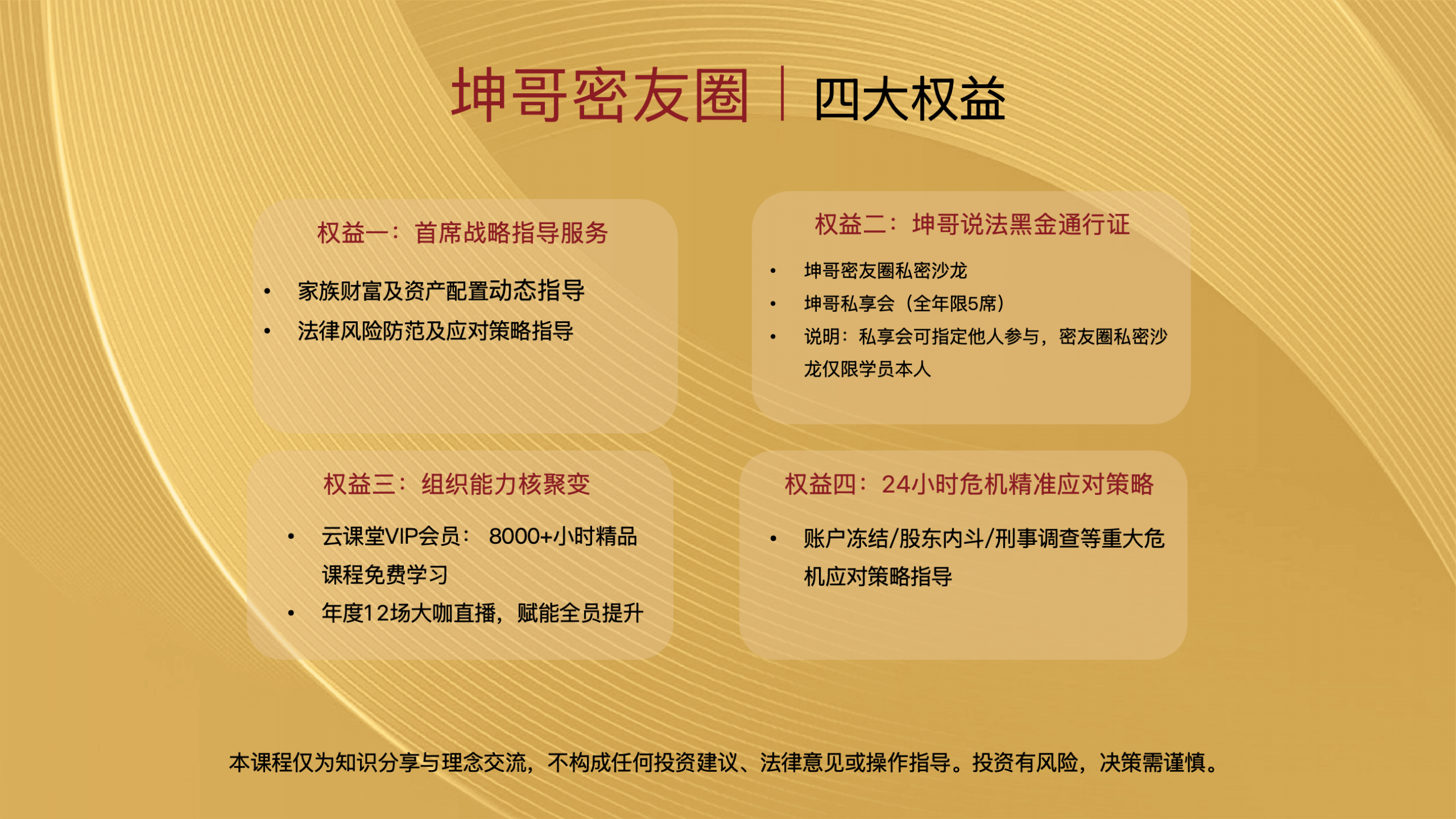 坤哥密友圈 | 四大权益

权益一：首席战略指导服务

• 家族财富及资产配置动态指导
• 法律风险防范及应对策略指导

权益二：坤哥说法黑金通行证

• 坤哥密友圈私密沙龙
• 坤哥私享会（全年限5席）
• 说明：私享会可指定他人参与，密友圈私密沙龙仅限学员本人

权益三：组织能力核聚变

• 云课堂VIP会员： 8000+小时精品课程免费学习
• 年度12场大咖直播，赋能全员提升

权益四：24小时危机精准应对策略

• 账户冻结/股东内斗/刑事调查等重大危机应对策略指导

本课程仅为知识分享与理念交流，不构成任何投资建议、法律意见或操作指导。投资有风险，决策需谨慎。